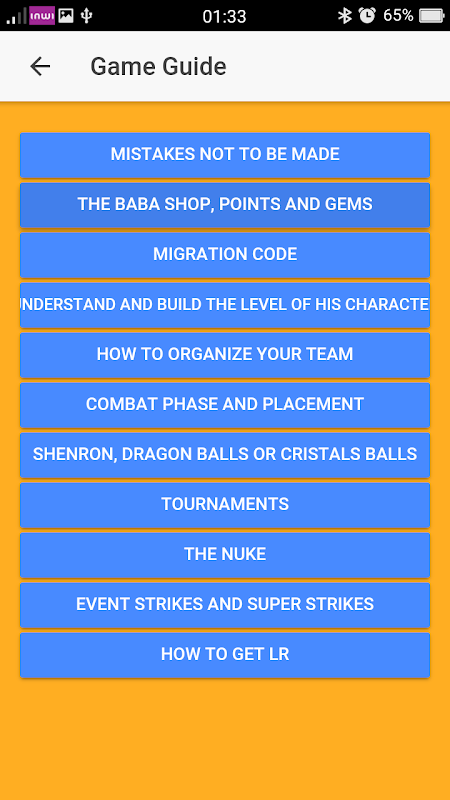 inwi 01:33 65%

Game Guide

MISTAKES NOT TO BE MADE

THE BABA SHOP, POINTS AND GEMS

MIGRATION CODE

NDERSTAND AND BUILD THE LEVEL OF HIS CHARACTE

HOW TO ORGANIZE YOUR TEAM

COMBAT PHASE AND PLACEMENT

SHENRON, DRAGON BALLS OR CRISTALS BALLS

TOURNAMENTS

THE NUKE

EVENT STRIKES AND SUPER STRIKES

HOW TO GET LR